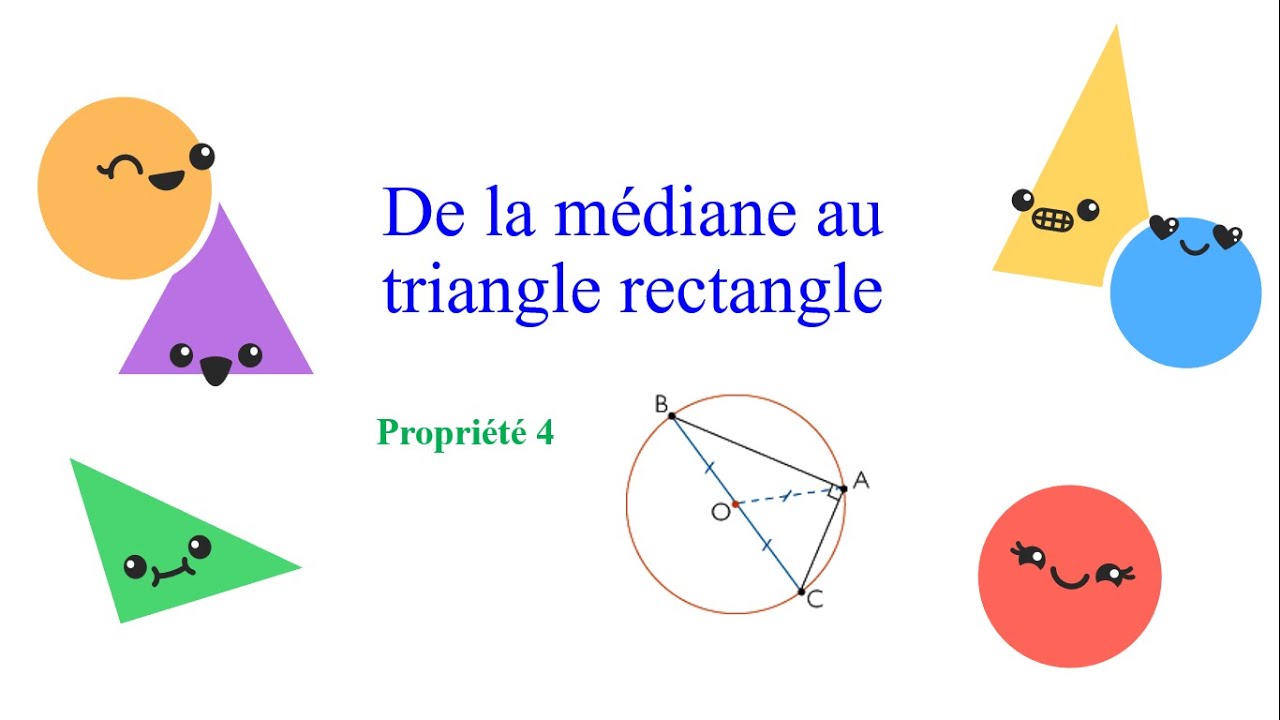 De la médiane au triangle rectangle

Propriété 4

B
A
O
C